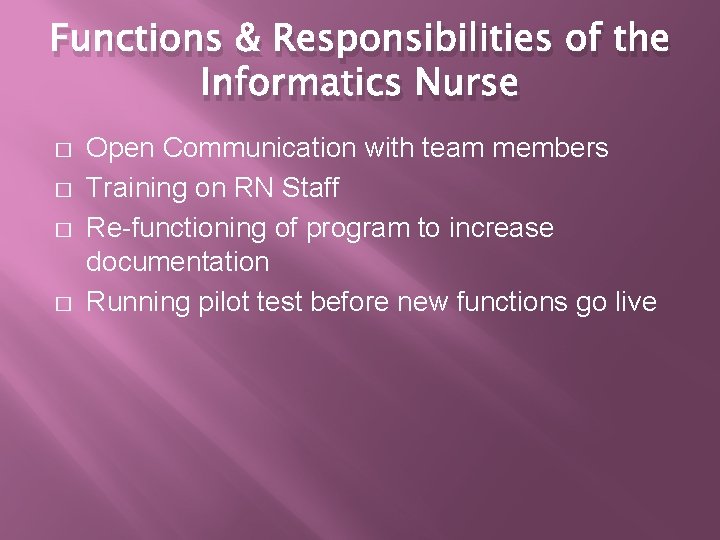 Functions & Responsibilities of the Informatics Nurse

□ Open Communication with team members
□ Training on RN Staff
□ Re-functioning of program to increase documentation
□ Running pilot test before new functions go live